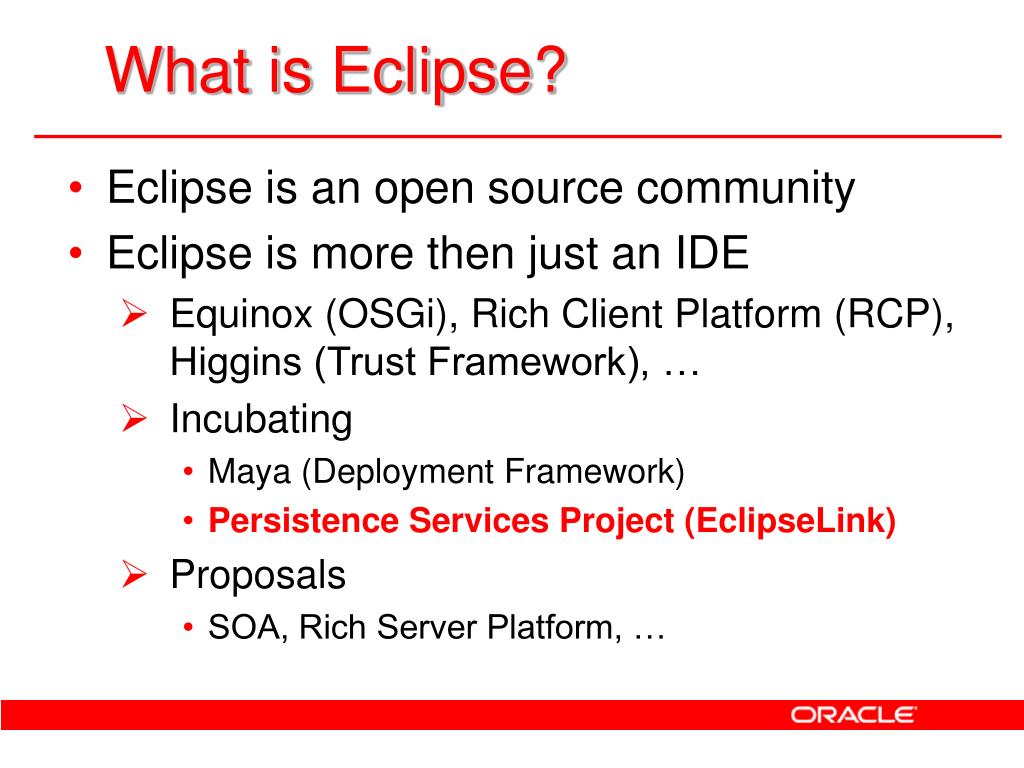 What is Eclipse?

• Eclipse is an open source community
• Eclipse is more then just an IDE
➢ Equinox (OSGi), Rich Client Platform (RCP), Higgins (Trust Framework), …
➢ Incubating
• Maya (Deployment Framework)
• Persistence Services Project (EclipseLink)
➢ Proposals
• SOA, Rich Server Platform, …

ORACLE